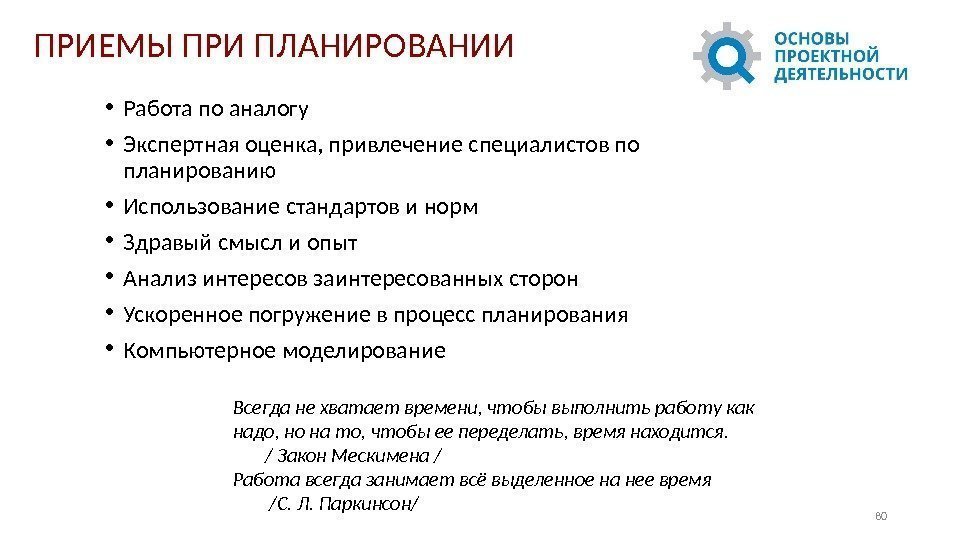 ПРИЕМЫ ПРИ ПЛАНИРОВАНИИ

ОСНОВЫ ПРОЕКТНОЙ ДЕЯТЕЛЬНОСТИ

• Работа по аналогу
• Экспертная оценка, привлечение специалистов по планированию
• Использование стандартов и норм
• Здравый смысл и опыт
• Анализ интересов заинтересованных сторон
• Ускоренное погружение в процесс планирования
• Компьютерное моделирование

Всегда не хватает времени, чтобы выполнить работу как надо, но на то, чтобы ее переделать, время находится.
/ Закон Мескимена /
Работа всегда занимает всё выделенное на нее время
/С. Л. Паркинсон/

80